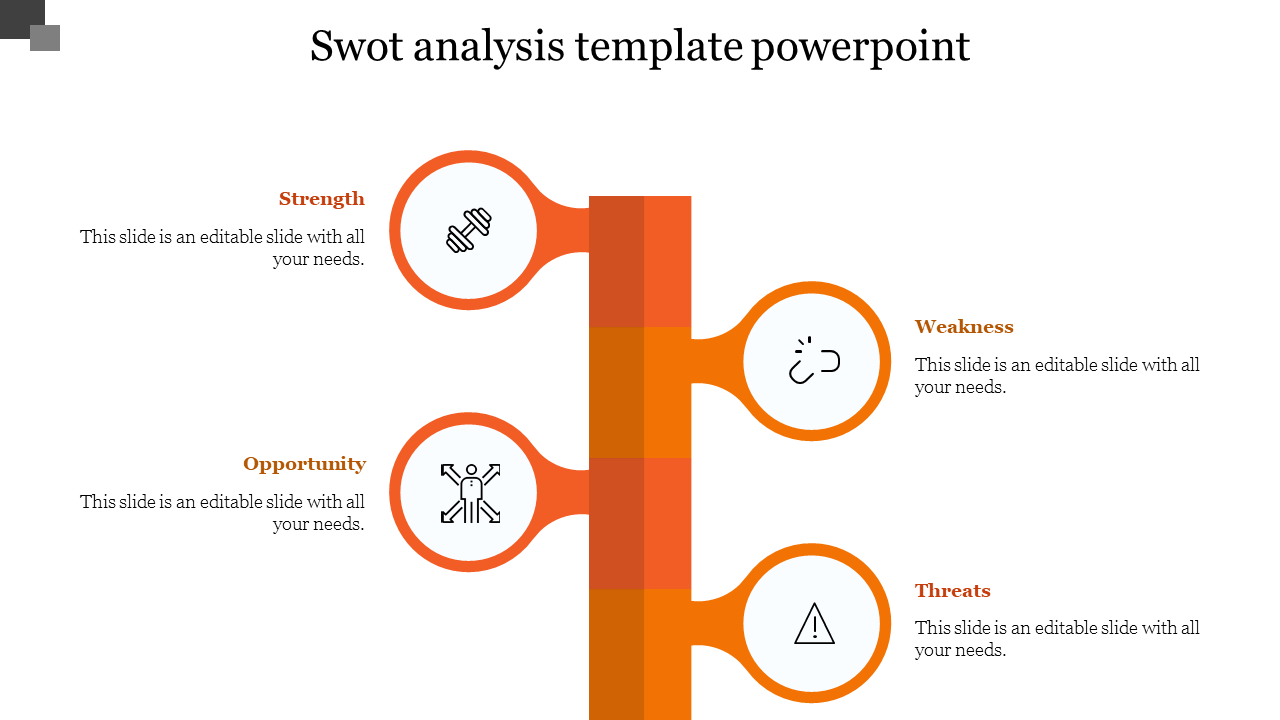 Swot analysis template powerpoint

Strength

This slide is an editable slide with all your needs.

Weakness

This slide is an editable slide with all your needs.

Opportunity

This slide is an editable slide with all your needs.

Threats

This slide is an editable slide with all your needs.